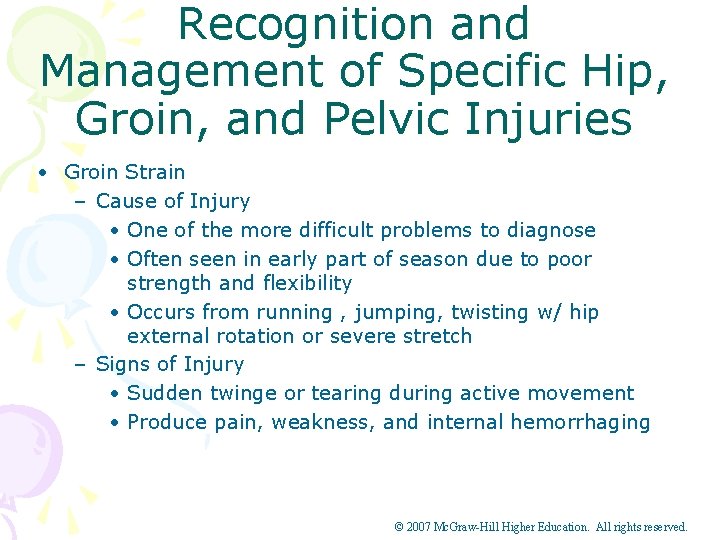 Recognition and Management of Specific Hip, Groin, and Pelvic Injuries

• Groin Strain
  – Cause of Injury
    • One of the more difficult problems to diagnose
    • Often seen in early part of season due to poor strength and flexibility
    • Occurs from running , jumping, twisting w/ hip external rotation or severe stretch
  – Signs of Injury
    • Sudden twinge or tearing during active movement
    • Produce pain, weakness, and internal hemorrhaging

© 2007 McGraw-Hill Higher Education. All rights reserved.